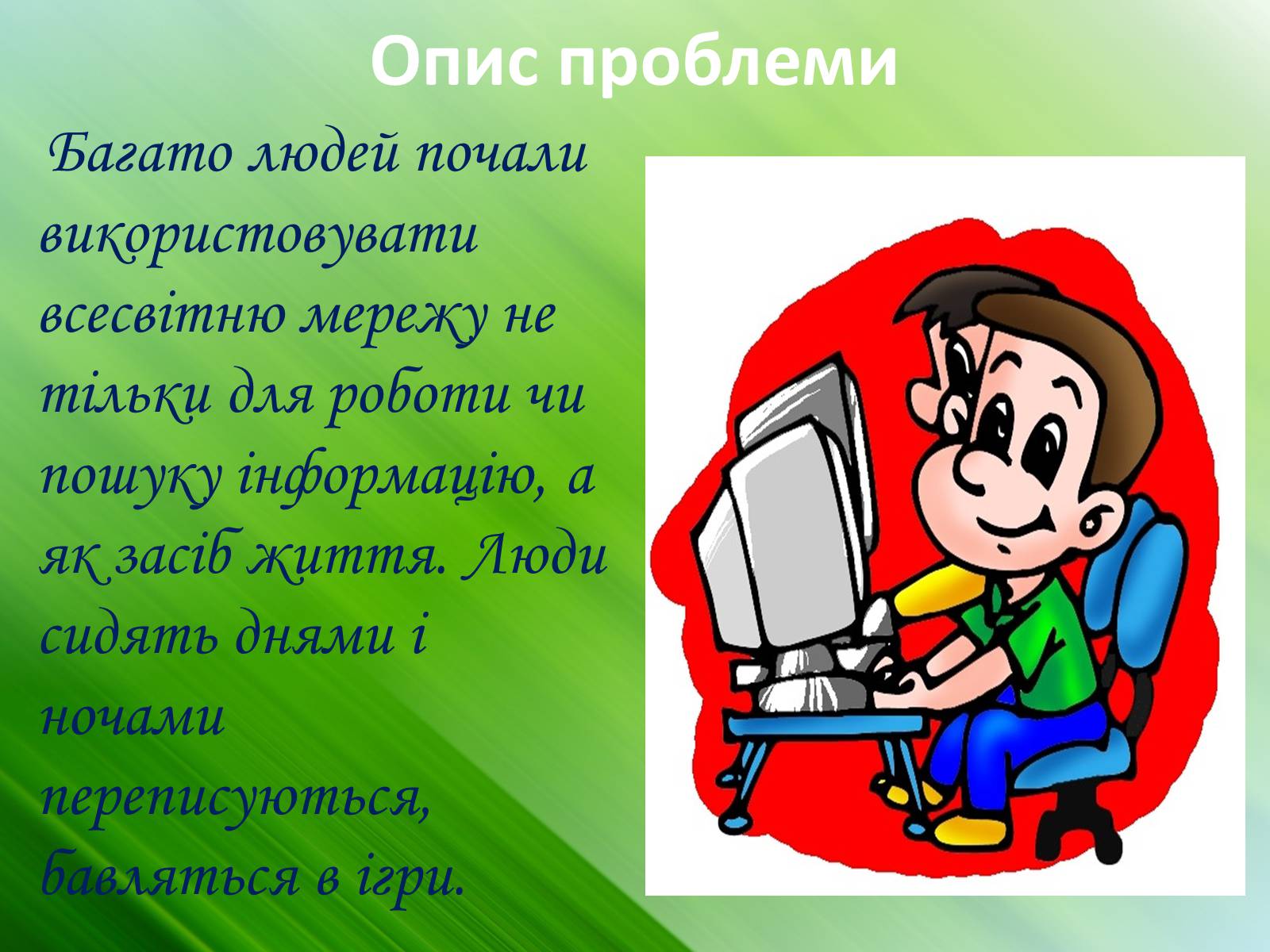 Опис проблеми

Багато людей почали використовувати всесвітню мережу не тільки для роботи чи пошуку інформацію, а як засіб життя. Люди сидять днями і ночами переписуються, бавляться в ігри.